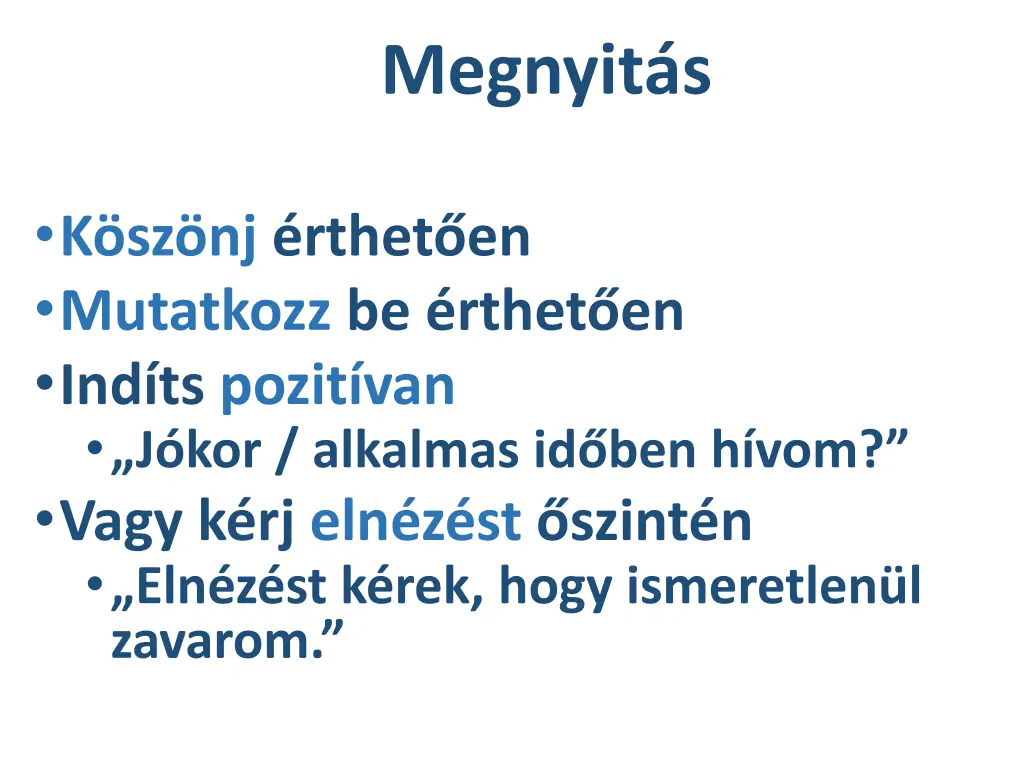 Megnyitás

• Köszönj érthetően
• Mutatkozz be érthetően
• Indíts pozitívan
  • „Jókor / alkalmas időben hívom?”
• Vagy kérj elnézést őszintén
  • „Elnézést kérek, hogy ismeretlenül zavarom.”